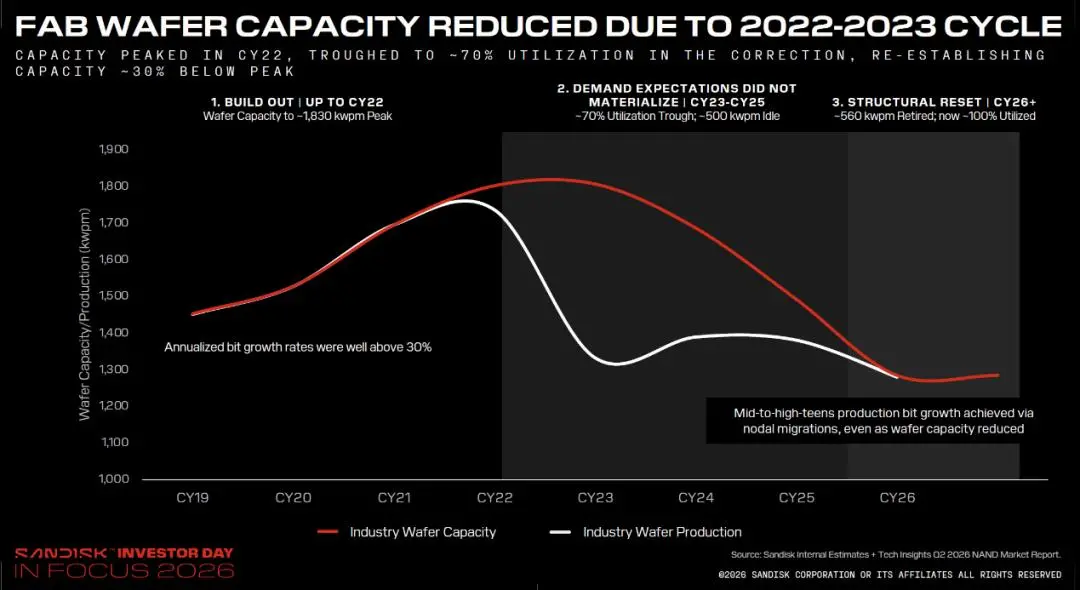 FAB WAFER CAPACITY REDUCED DUE TO 2022-2023 CYCLE

CAPACITY PEAKED IN CY22, TROUGHED TO ~70% UTILIZATION IN THE CORRECTION, RE-ESTABLISHING CAPACITY ~30% BELOW PEAK

1. BUILD OUT | UP TO CY22
Wafer Capacity to ~1,830 kwpm Peak

2. DEMAND EXPECTATIONS DID NOT MATERIALIZE | CY23-CY25
~70% Utilization Trough; ~500 kwpm Idle

3. STRUCTURAL RESET | CY26+
~560 kwpm Retired; now ~100% Utilized

Wafer Capacity/Production (kwpm)

1,900
1,800
1,700
1,600
1,500
1,400
1,300
1,200
1,100
1,000

Annualized bit growth rates were well above 30%

Mid-to-high-teens production bit growth achieved via nodal migrations, even as wafer capacity reduced

CY19 CY20 CY21 CY22 CY23 CY24 CY25 CY26

Industry Wafer Capacity
Industry Wafer Production

SANDISK™ INVESTOR DAY
IN FOCUS 2026

Source: Sandisk Internal Estimates + Tech Insights Q2 2026 NAND Market Report.

©2026 SANDISK CORPORATION OR ITS AFFILIATES ALL RIGHTS RESERVED